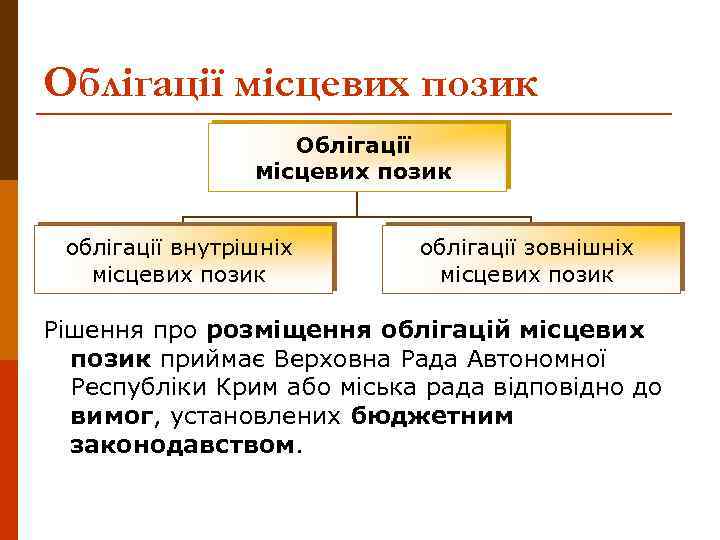 Облігації місцевих позик

Облігації місцевих позик

облігації внутрішніх місцевих позик

облігації зовнішніх місцевих позик

Рішення про розміщення облігацій місцевих позик приймає Верховна Рада Автономної Республіки Крим або міська рада відповідно до вимог, установлених бюджетним законодавством.